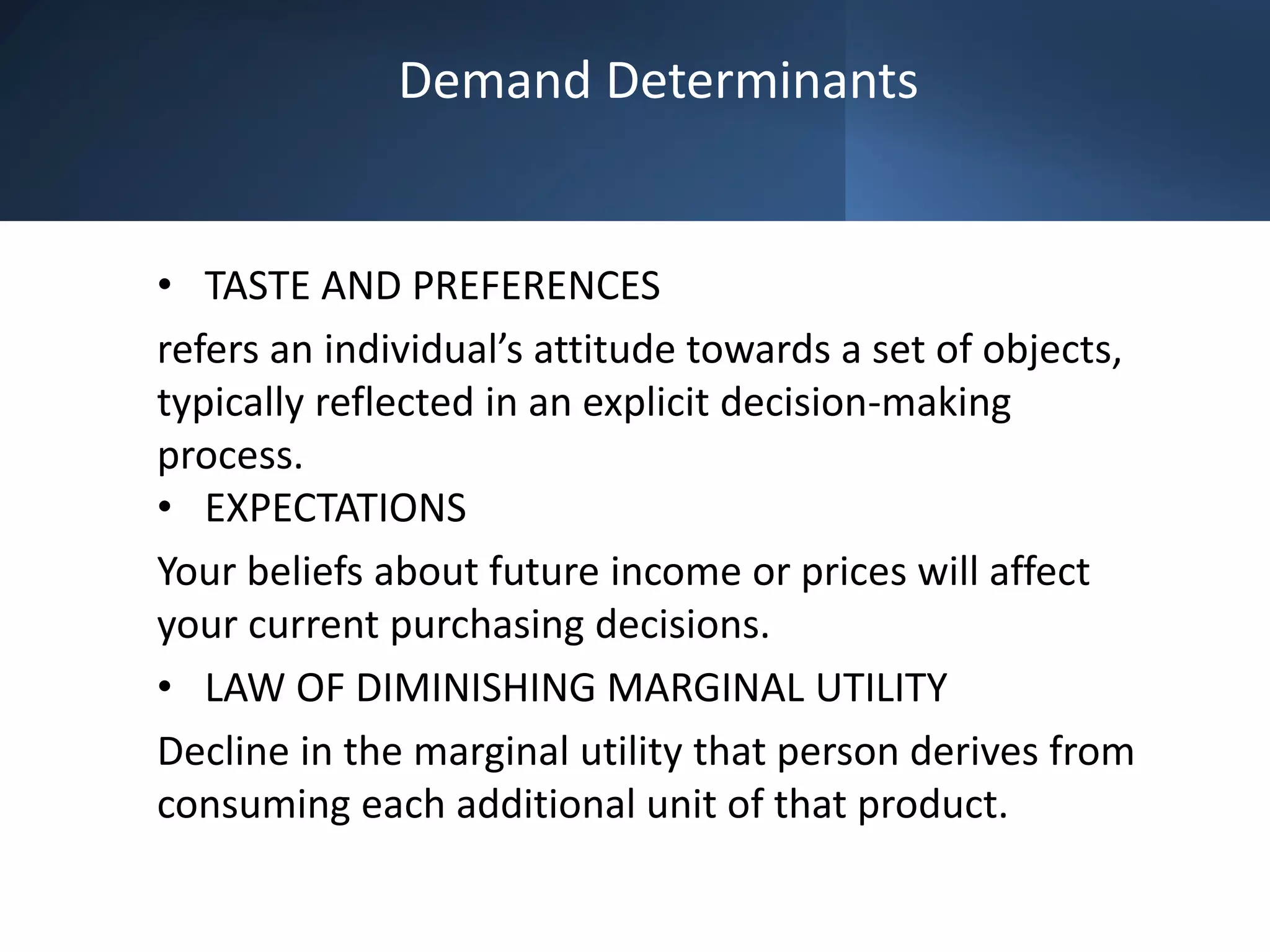 Demand Determinants

• TASTE AND PREFERENCES

refers an individual’s attitude towards a set of objects, typically reflected in an explicit decision-making process.

• EXPECTATIONS

Your beliefs about future income or prices will affect your current purchasing decisions.

• LAW OF DIMINISHING MARGINAL UTILITY

Decline in the marginal utility that person derives from consuming each additional unit of that product.